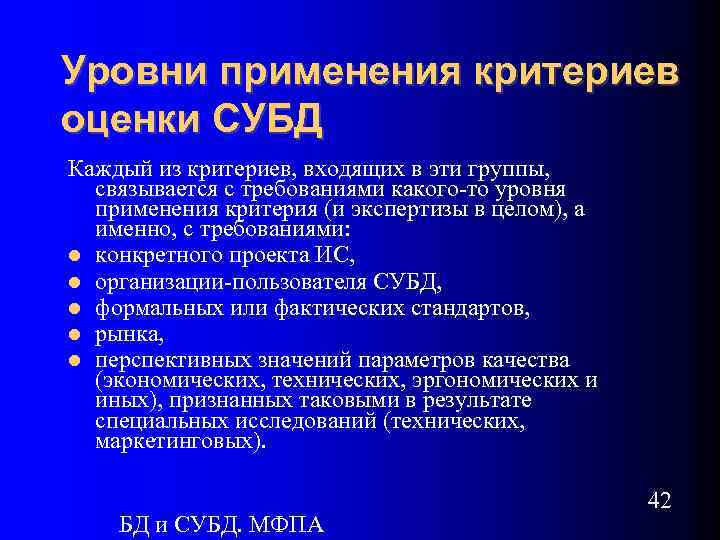 Уровни применения критериев оценки СУБД

Каждый из критериев, входящих в эти группы, связывается с требованиями какого-то уровня применения критерия (и экспертизы в целом), а именно, с требованиями:
- конкретного проекта ИС,
- организации-пользователя СУБД,
- формальных или фактических стандартов,
- рынка,
- перспективных значений параметров качества (экономических, технических, эргономических и иных), признанных таковыми в результате специальных исследований (технических, маркетинговых).

42

БД и СУБД. МФПА